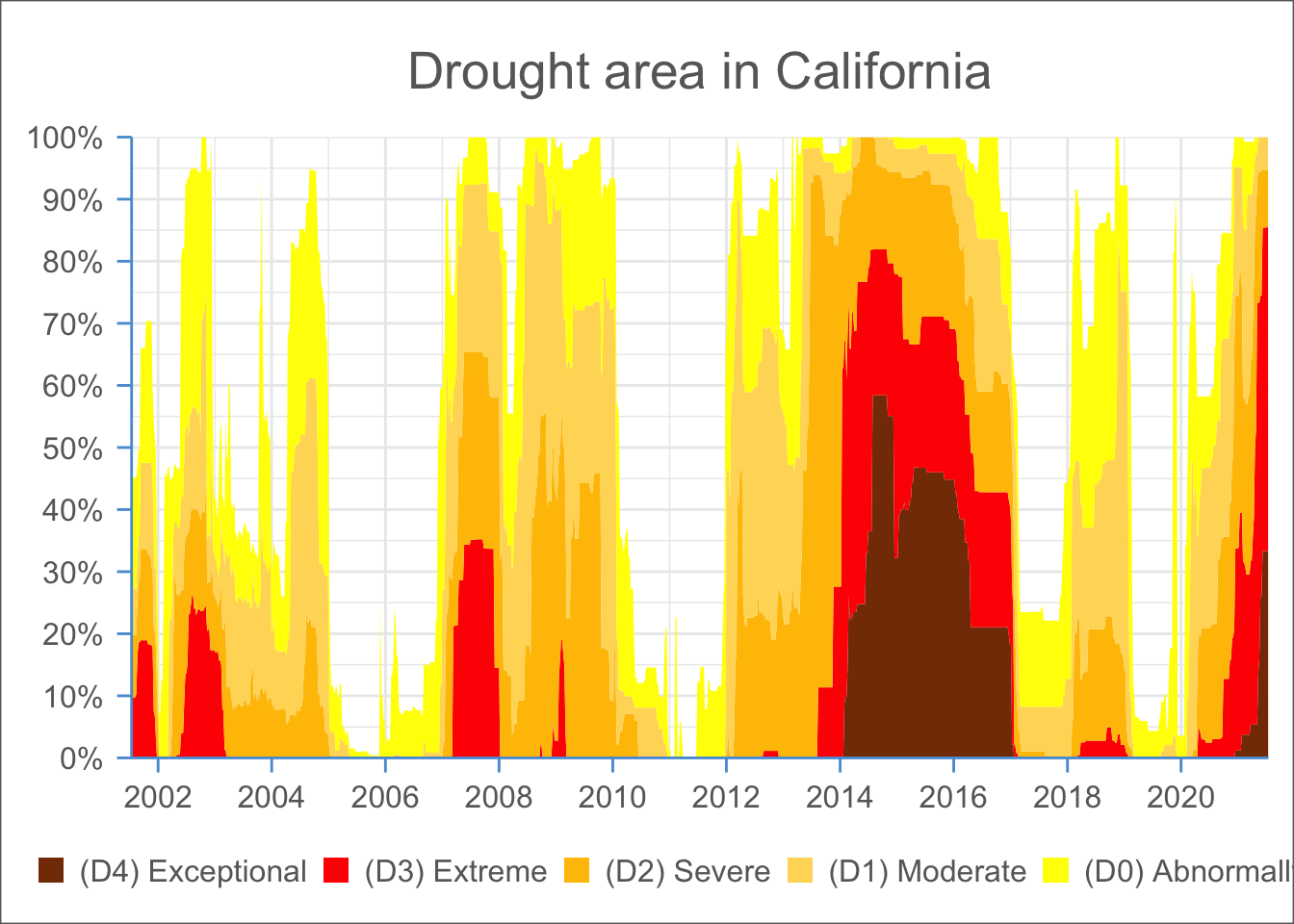 Drought area in California

100%
90%
80%
70%
60%
50%
40%
30%
20%
10%
0%

2002 2004 2006 2008 2010 2012 2014 2016 2018 2020

(D4) Exceptional (D3) Extreme (D2) Severe (D1) Moderate (D0) Abnormall